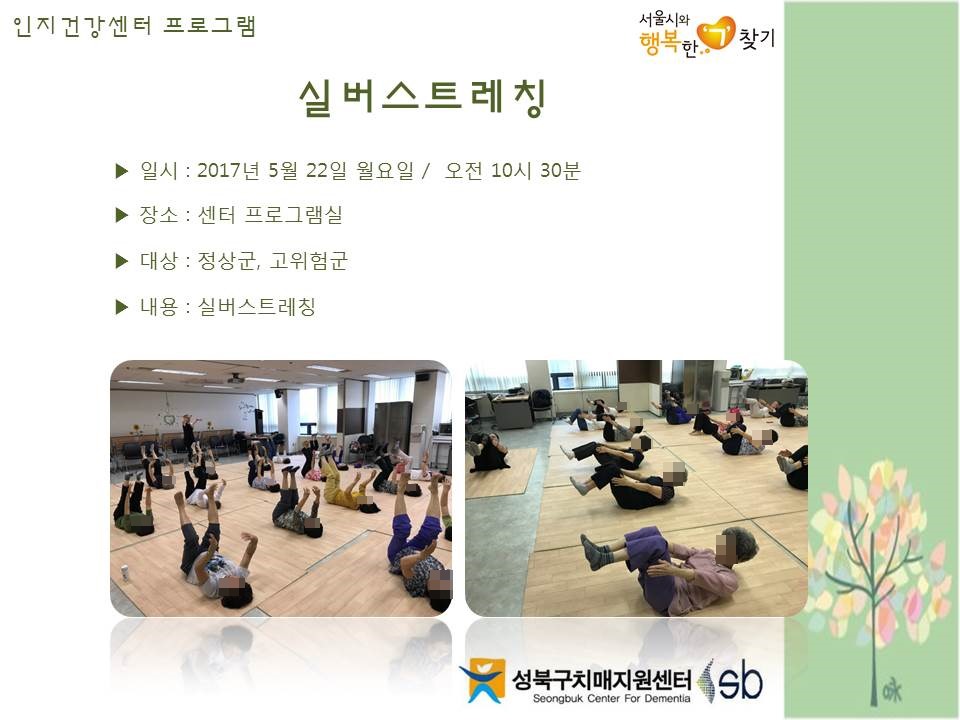 인지건강센터 프로그램

서울시와 행복한 기 찾기

실버스트레칭

▶ 일시 : 2017년 5월 22일 월요일 / 오전 10시 30분

▶ 장소 : 센터 프로그램실

▶ 대상 : 정상군, 고위험군

▶ 내용 : 실버스트레칭

성북구치매지원센터
Seongbuk Center For Dementia

sb